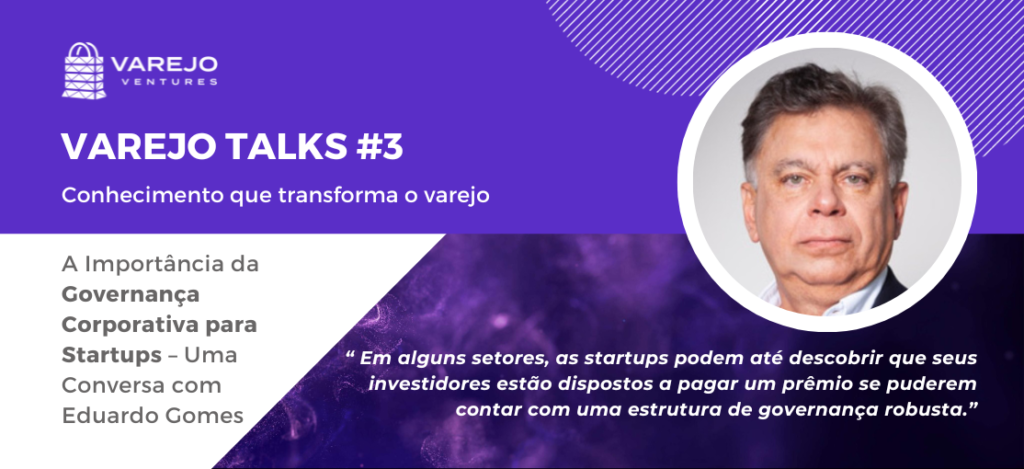 VAREJO
VENTURES

VAREJO TALKS #3

Conhecimento que transforma o varejo

A Importância da Governança Corporativa para Startups – Uma Conversa com Eduardo Gomes

“ Em alguns setores, as startups podem até descobrir que seus investidores estão dispostos a pagar um prêmio se puderem contar com uma estrutura de governança robusta.”